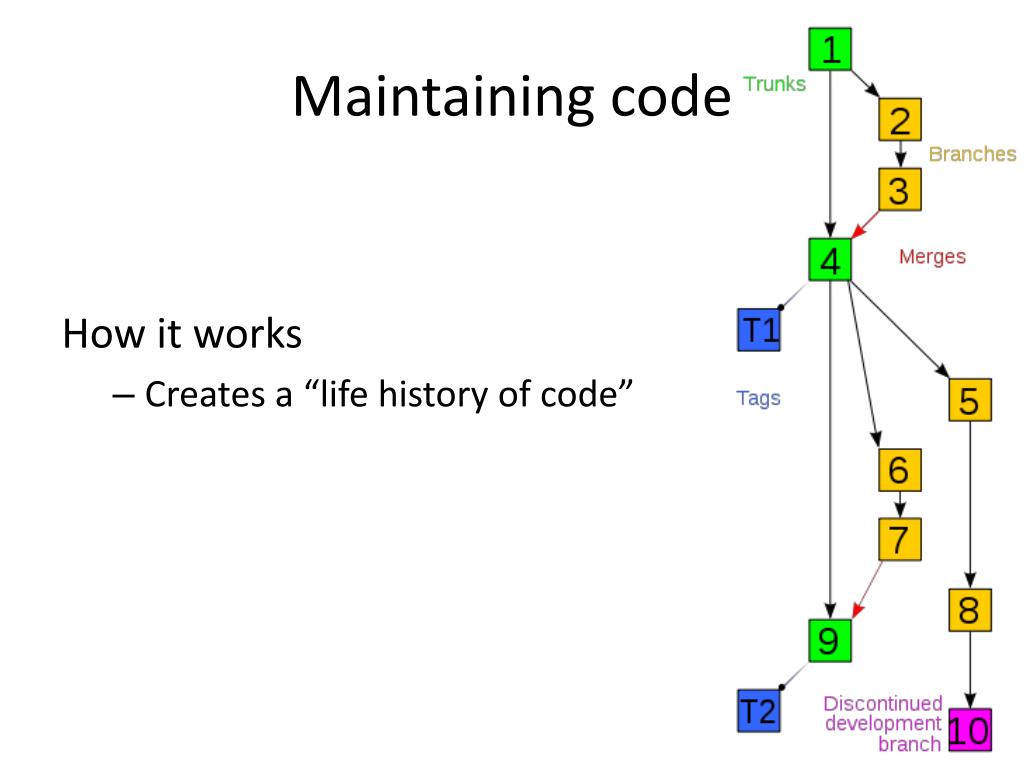 Maintaining code

How it works

– Creates a “life history of code”

1

Trunks

2

Branches

3

4

Merges

T1

Tags

5

6

7

8

9

T2

Discontinued development branch

10